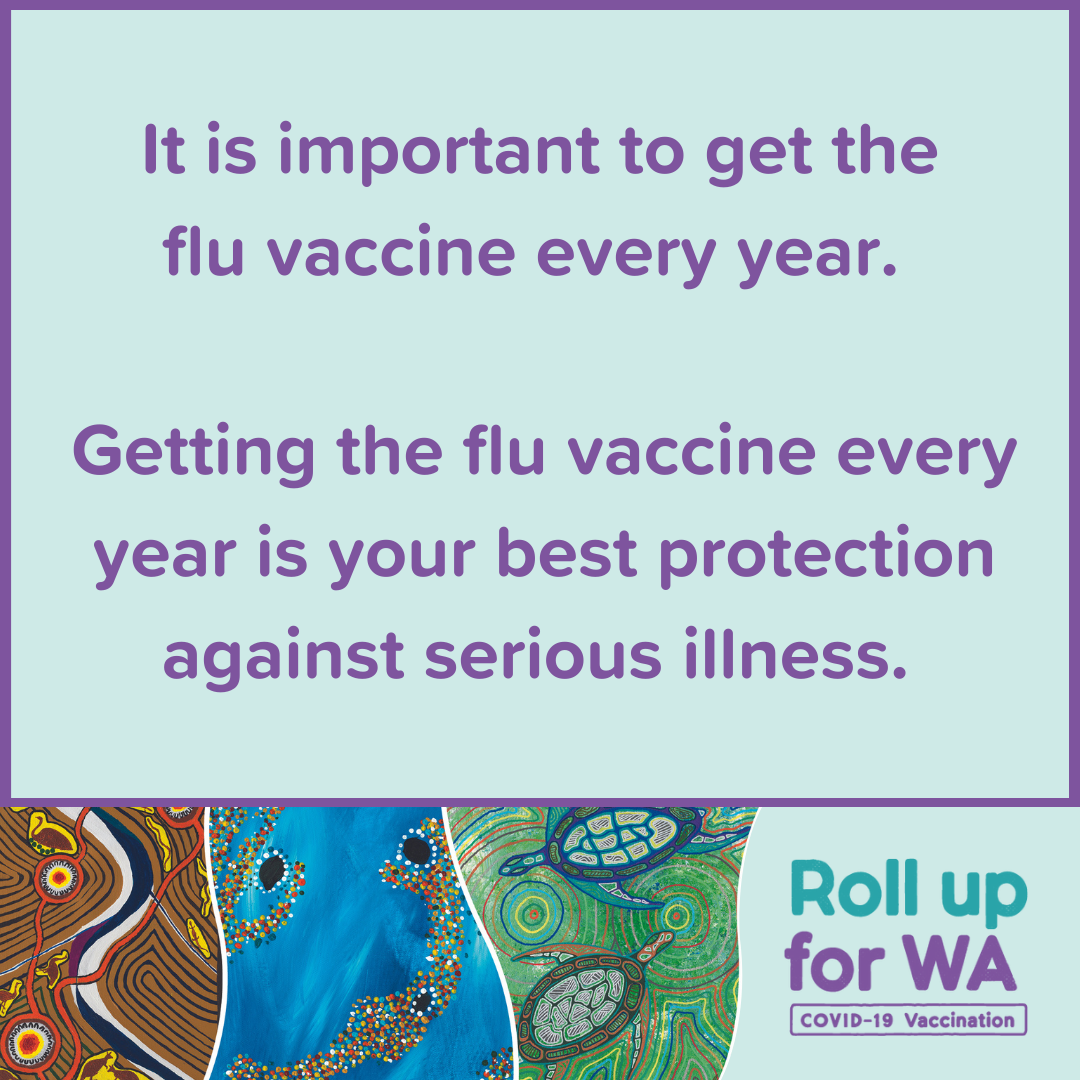 It is important to get the flu vaccine every year.

Getting the flu vaccine every year is your best protection against serious illness.

Roll up for WA
COVID-19 Vaccination